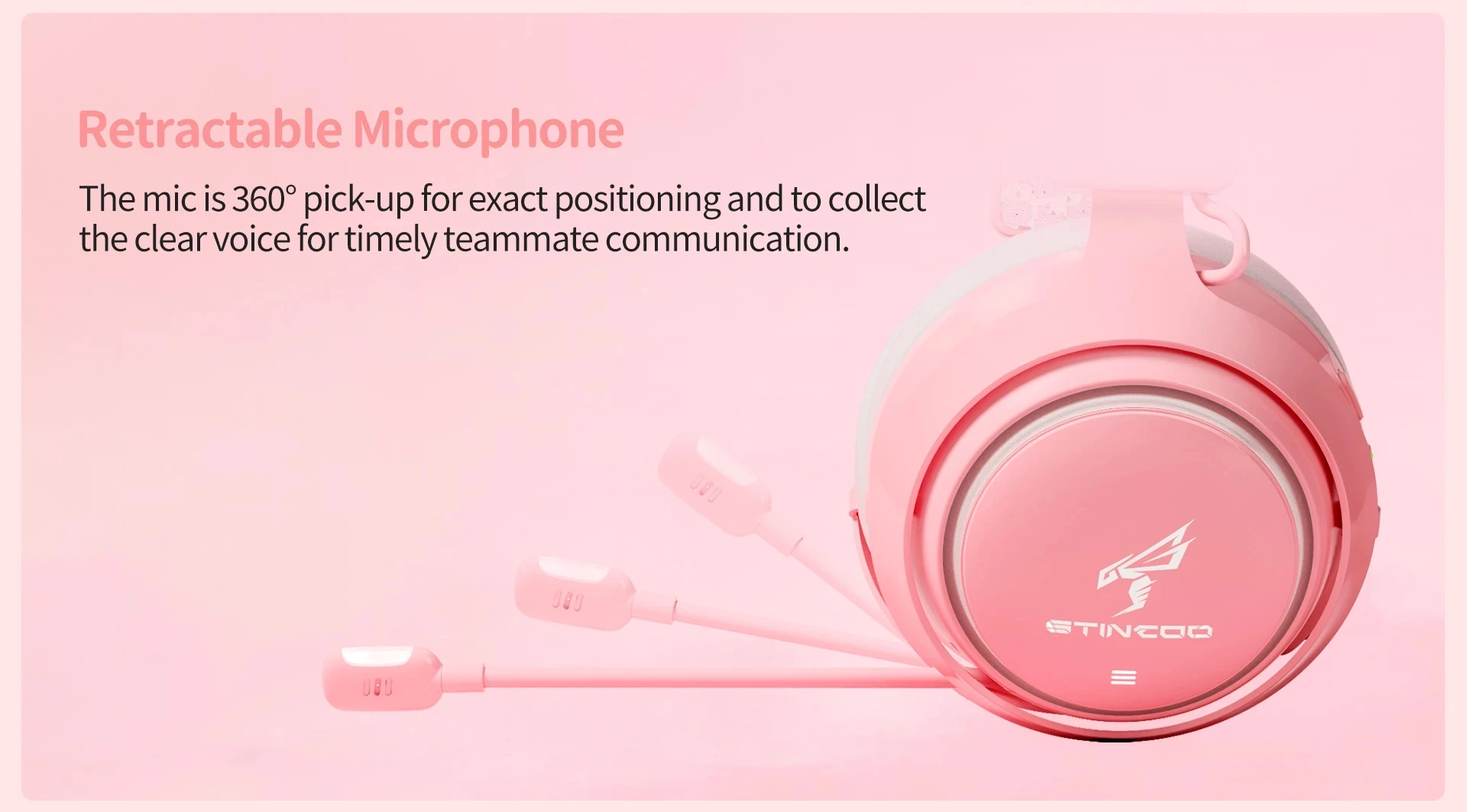 Retractable Microphone

The mic is 360° pick-up for exact positioning and to collect the clear voice for timely teammate communication.

STINCOO